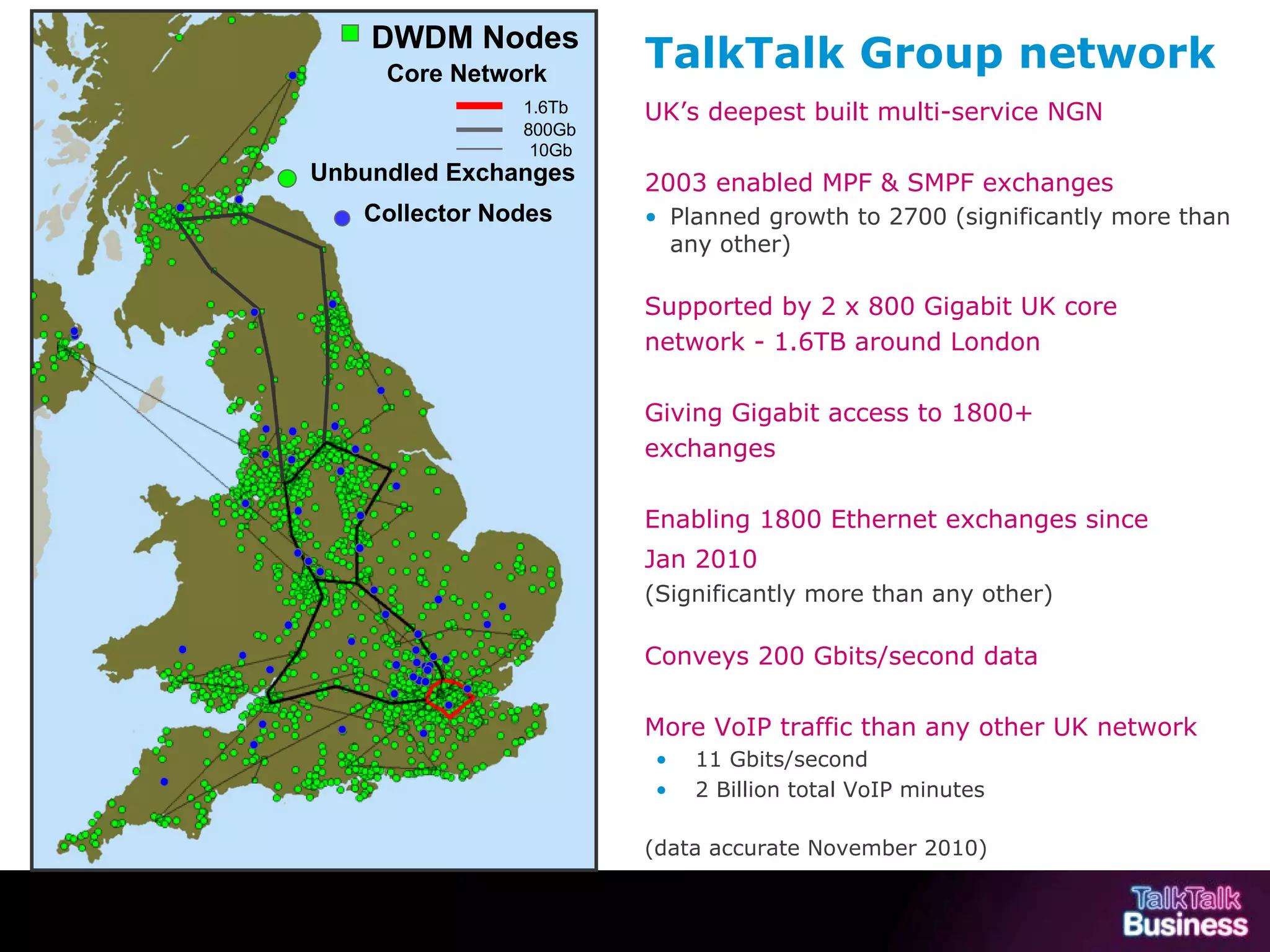 DWDM Nodes
Core Network
1.6Tb
800Gb
10Gb
Unbundled Exchanges
Collector Nodes

TalkTalk Group network

UK's deepest built multi-service NGN

2003 enabled MPF & SMPF exchanges
• Planned growth to 2700 (significantly more than any other)

Supported by 2 x 800 Gigabit UK core network - 1.6TB around London

Giving Gigabit access to 1800+ exchanges

Enabling 1800 Ethernet exchanges since Jan 2010
(Significantly more than any other)

Conveys 200 Gbits/second data

More VoIP traffic than any other UK network
• 11 Gbits/second
• 2 Billion total VoIP minutes

(data accurate November 2010)

TalkTalk Business